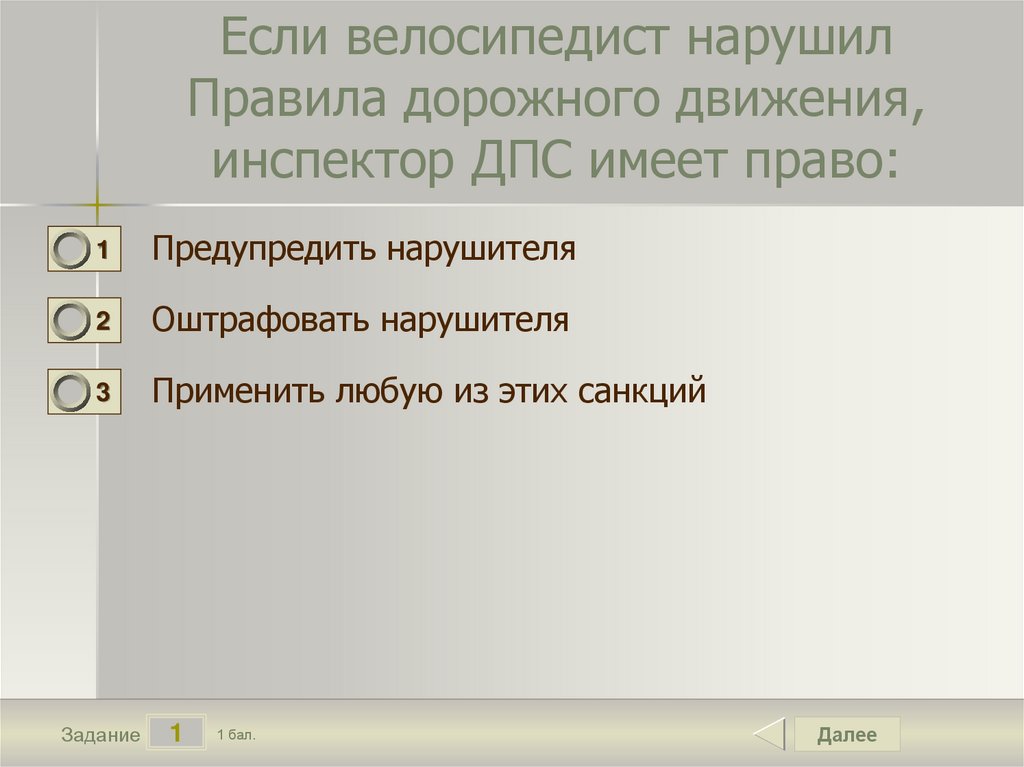 Если велосипедист нарушил Правила дорожного движения, инспектор ДПС имеет право:

1 Предупредить нарушителя

2 Оштрафовать нарушителя

3 Применить любую из этих санкций

Задание 1 1 бал.

Далее